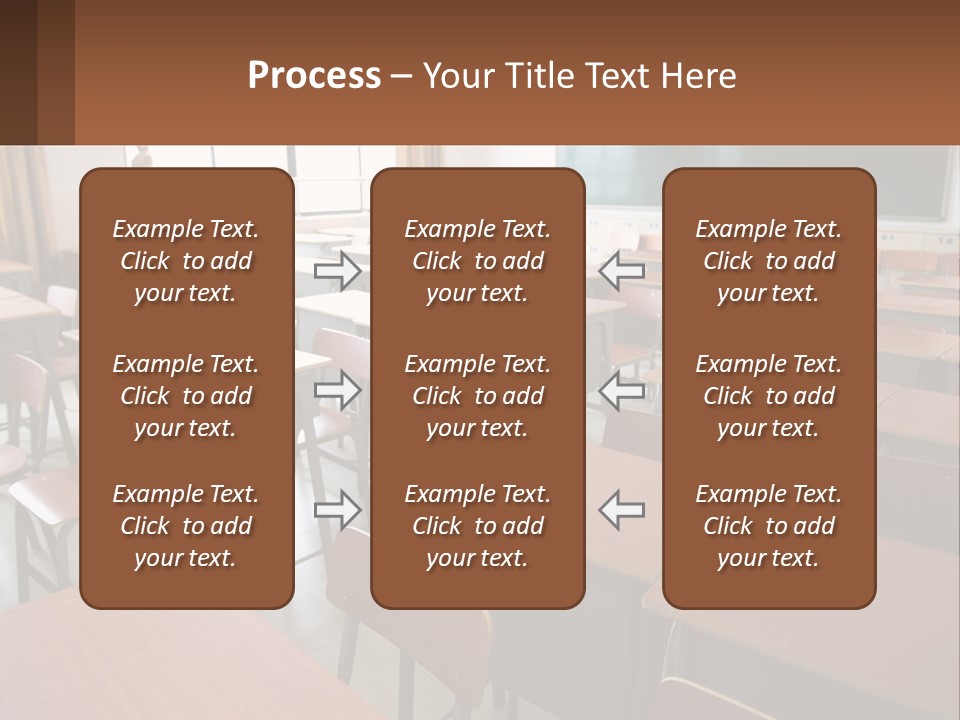 Process – Your Title Text Here

Example Text. Click to add your text.

Example Text. Click to add your text.

Example Text. Click to add your text.

Example Text. Click to add your text.

Example Text. Click to add your text.

Example Text. Click to add your text.

Example Text. Click to add your text.

Example Text. Click to add your text.

Example Text. Click to add your text.